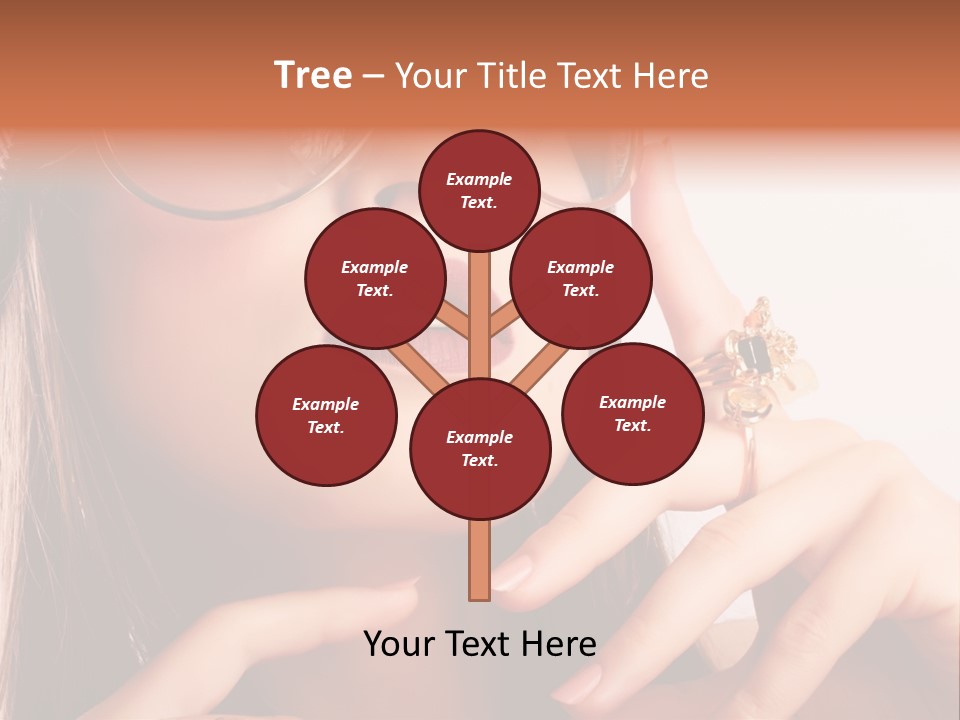 Tree – Your Title Text Here

Example Text.

Example Text.

Example Text.

Example Text.

Example Text.

Example Text.

Your Text Here